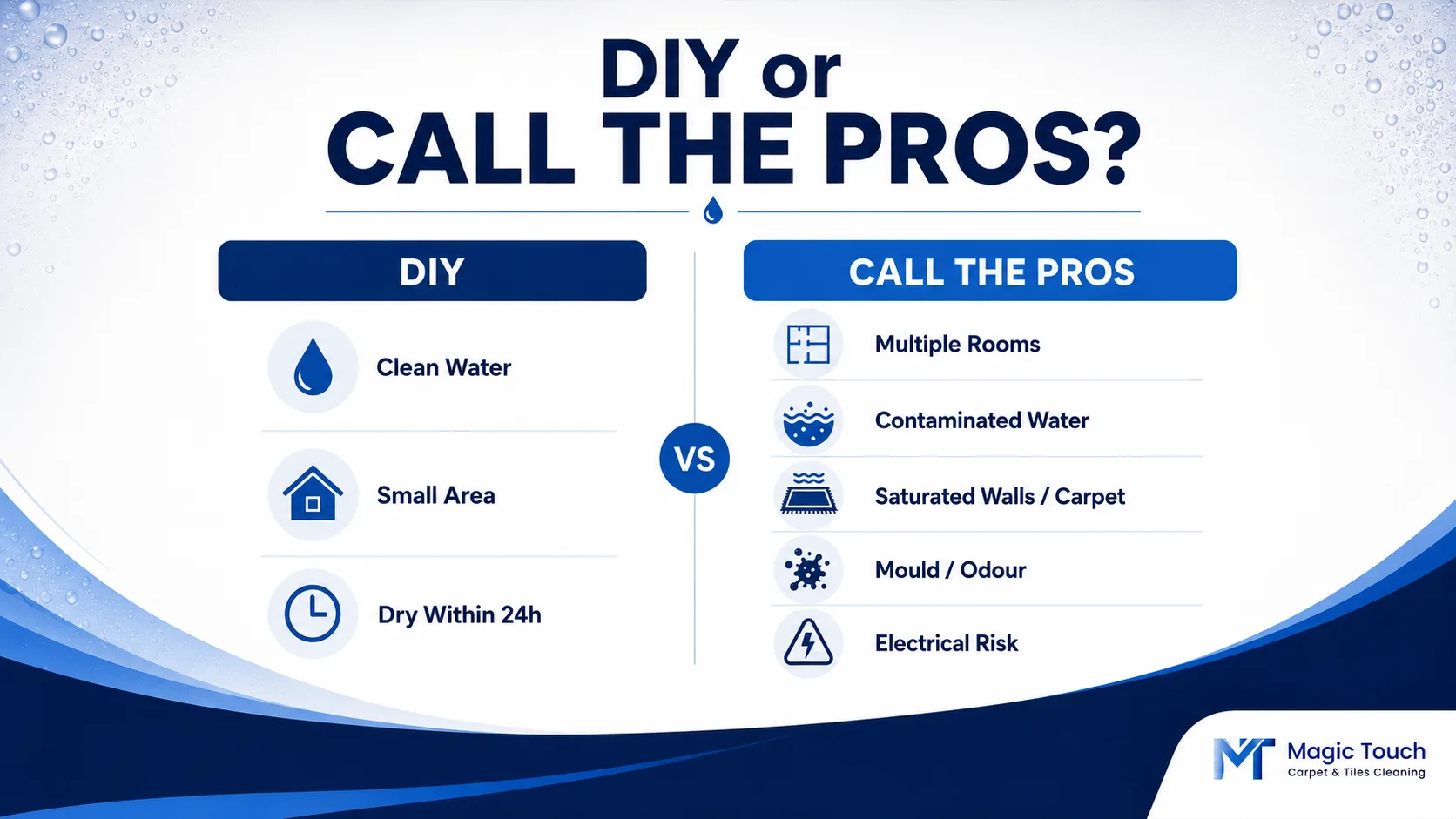 DIY or
CALL THE PROS?

DIY

Clean Water

Small Area

Dry Within 24h

VS

CALL THE PROS

Multiple Rooms

Contaminated Water

Saturated Walls / Carpet

Mould / Odour

Electrical Risk

MT Magic Touch
Carpet & Tiles Cleaning